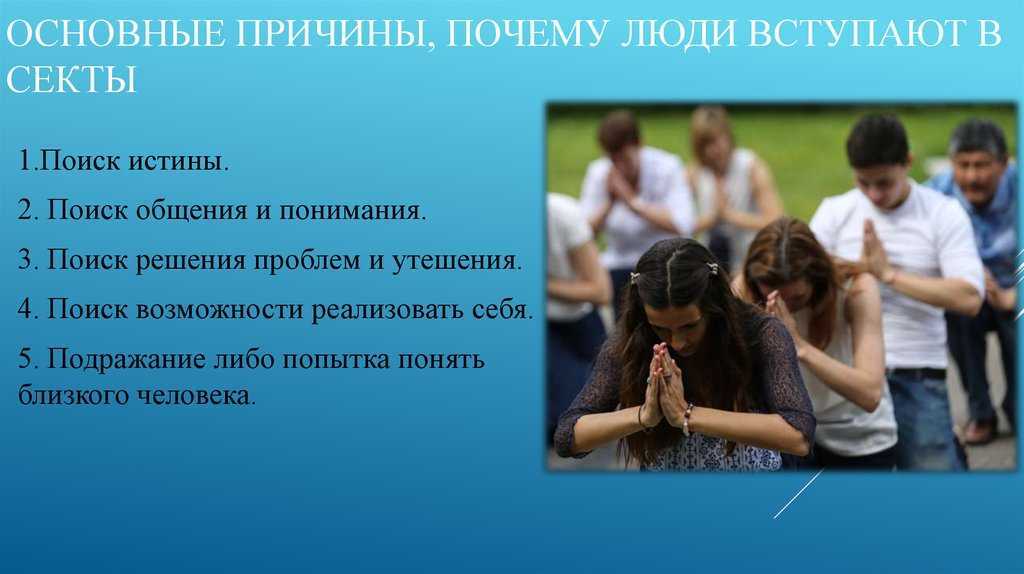 ОСНОВНЫЕ ПРИЧИНЫ, ПОЧЕМУ ЛЮДИ ВСТУПАЮТ В СЕКТЫ

1.Поиск истины.

2. Поиск общения и понимания.

3. Поиск решения проблем и утешения.

4. Поиск возможности реализовать себя.

5. Подражание либо попытка понять близкого человека.